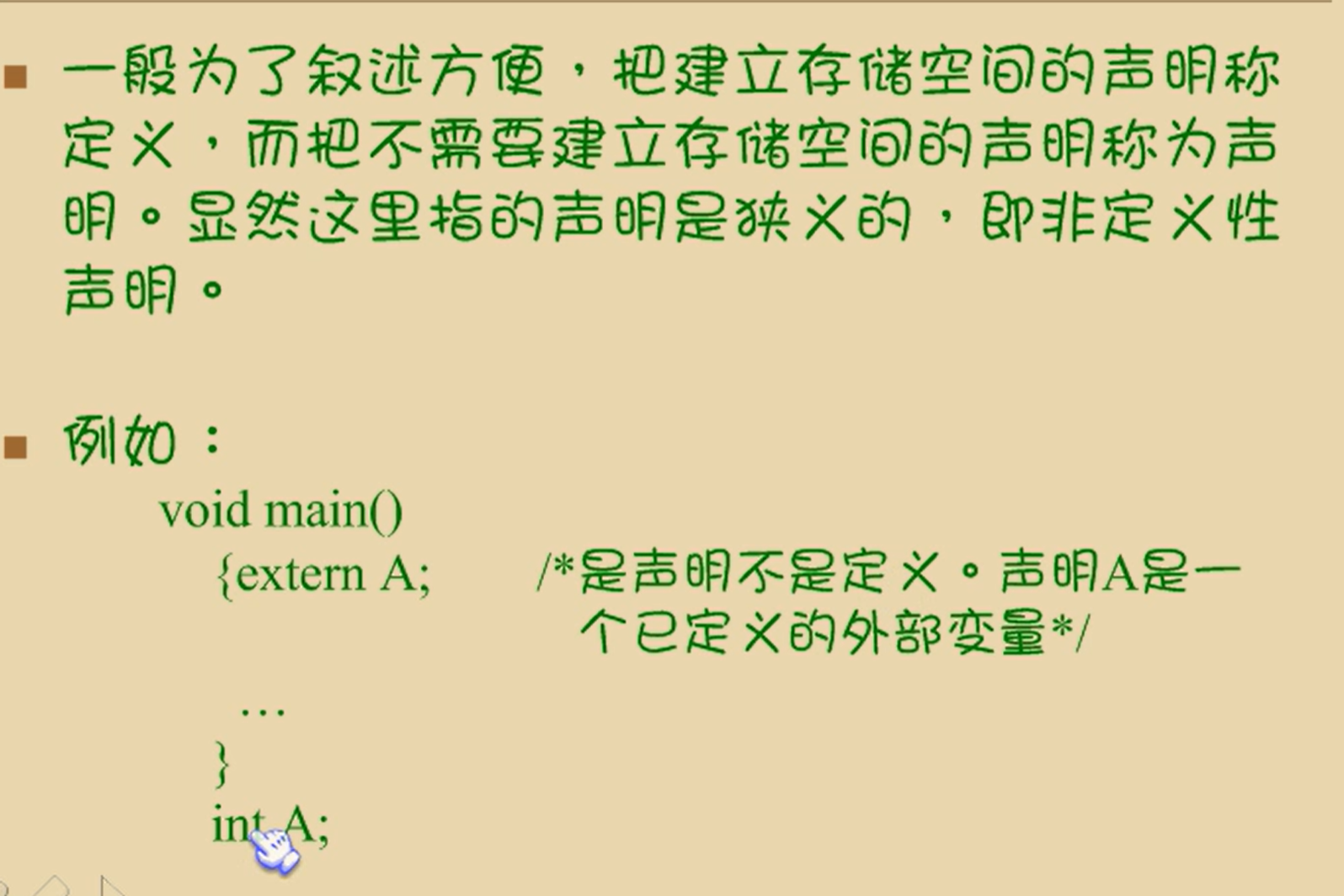 一般为了叙述方便，把建立存储空间的声明称定义，而把不需要建立存储空间的声明称为声明。显然这里指的声明是狭义的，即非定义性声明。

例如：

void main()
{extern A; /*是声明不是定义。声明A是一个已定义的外部变量*/
…
}
int A;